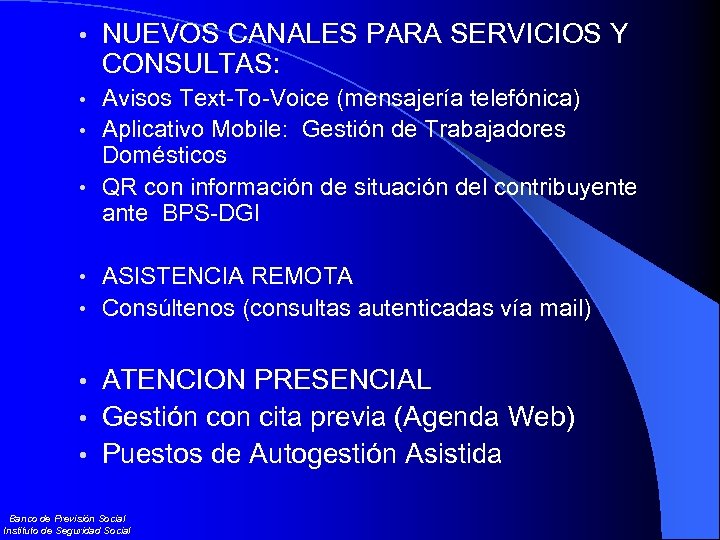 • NUEVOS CANALES PARA SERVICIOS Y CONSULTAS:
• Avisos Text-To-Voice (mensajería telefónica)
• Aplicativo Mobile: Gestión de Trabajadores Domésticos
• QR con información de situación del contribuyente ante BPS-DGI

• ASISTENCIA REMOTA
• Consúltenos (consultas autenticadas vía mail)

• ATENCION PRESENCIAL
• Gestión con cita previa (Agenda Web)
• Puestos de Autogestión Asistida

Banco de Previsión Social
Instituto de Seguridad Social